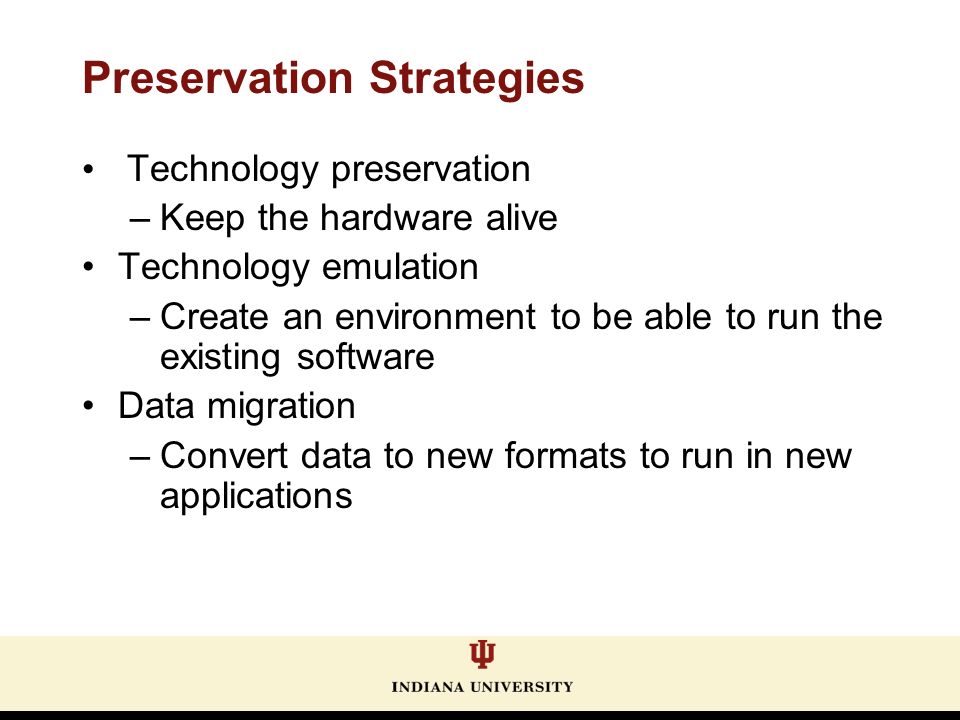 Preservation Strategies

• Technology preservation
– Keep the hardware alive
• Technology emulation
– Create an environment to be able to run the existing software
• Data migration
– Convert data to new formats to run in new applications

INDIANA UNIVERSITY